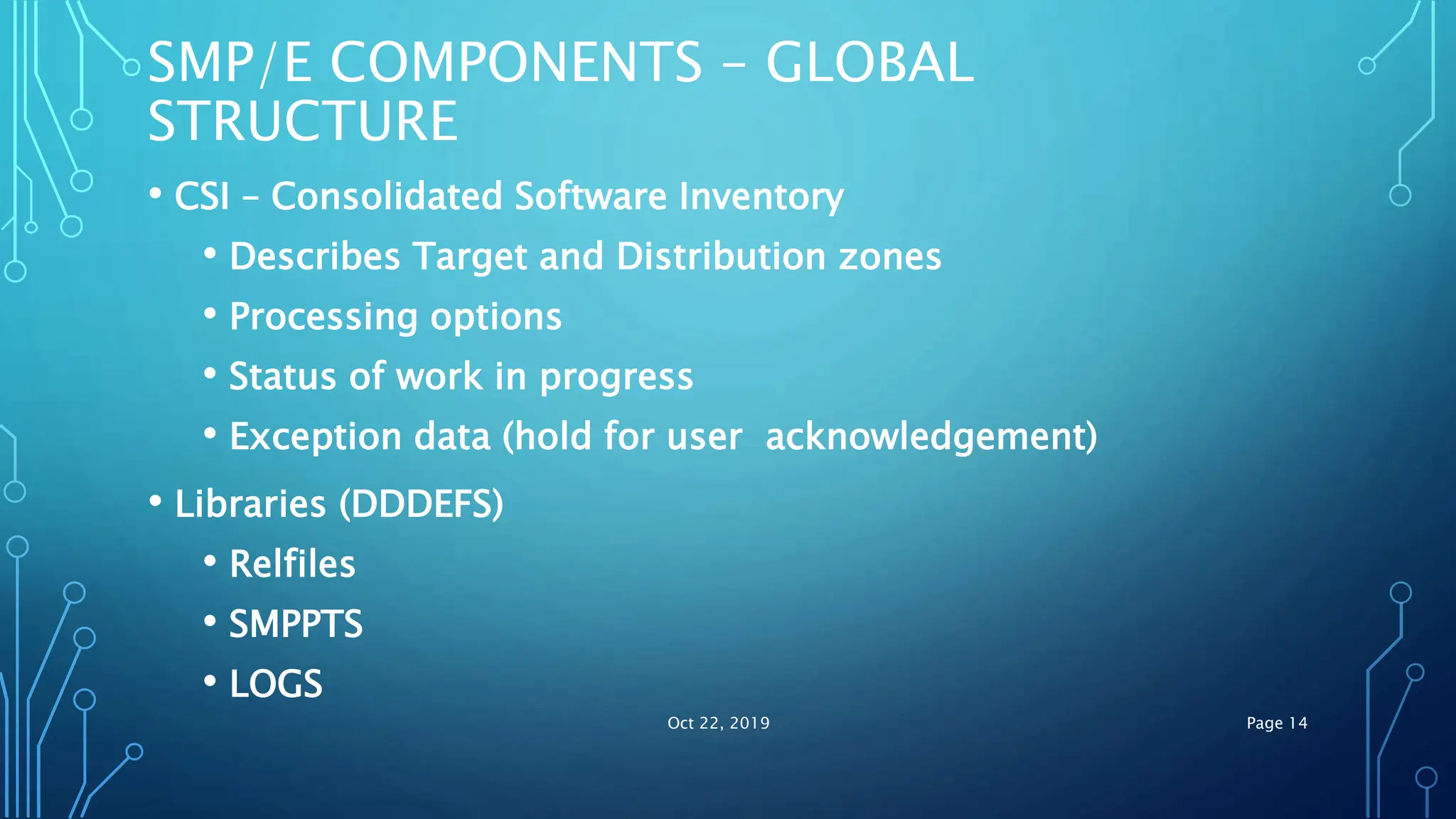 SMP/E COMPONENTS – GLOBAL STRUCTURE

• CSI – Consolidated Software Inventory
  • Describes Target and Distribution zones
  • Processing options
  • Status of work in progress
  • Exception data (hold for user  acknowledgement)
• Libraries (DDDEFS)
  • Relfiles
  • SMPPTS
  • LOGS

Oct 22, 2019

Page 14